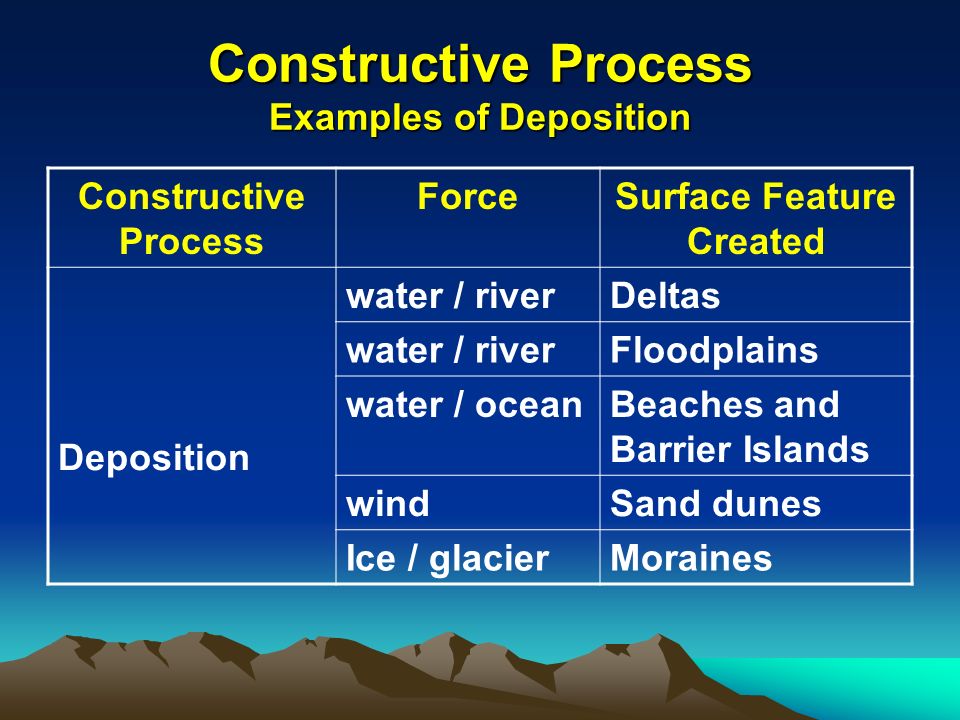 Constructive Process
Examples of Deposition

| Constructive Process | Force | Surface Feature Created |
|---|---|---|
| Deposition | water / river | Deltas |
| | water / river | Floodplains |
| | water / ocean | Beaches and Barrier Islands |
| | wind | Sand dunes |
| | Ice / glacier | Moraines |